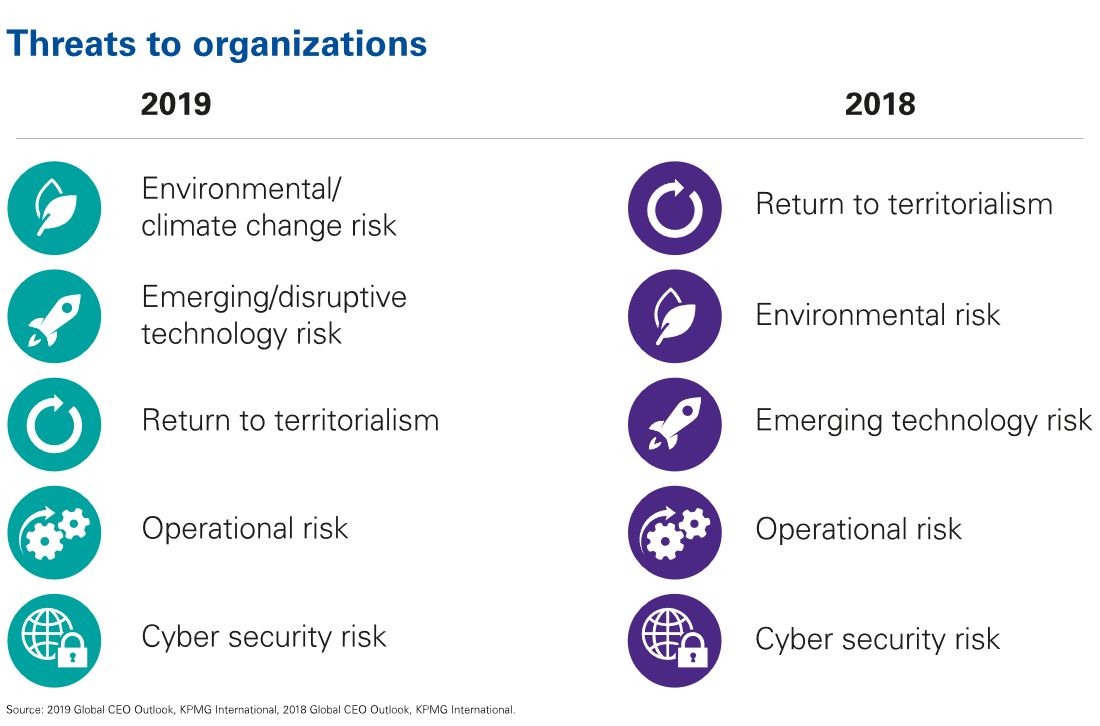 Threats to organizations

2019

Environmental/ climate change risk

Emerging/disruptive technology risk

Return to territorialism

Operational risk

Cyber security risk

2018

Return to territorialism

Environmental risk

Emerging technology risk

Operational risk

Cyber security risk

Source: 2019 Global CEO Outlook, KPMG International, 2018 Global CEO Outlook, KPMG International.